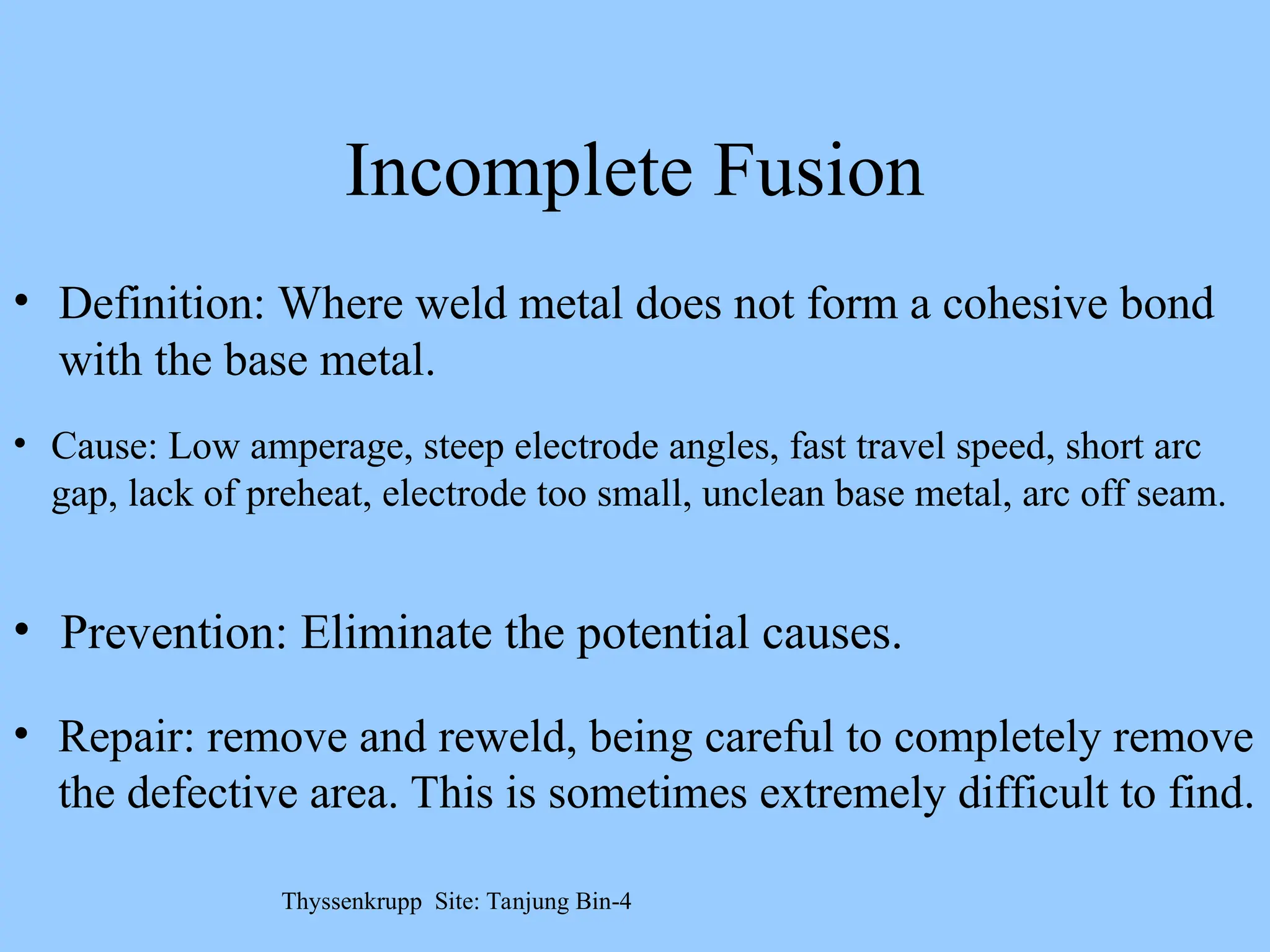 Incomplete Fusion

• Definition: Where weld metal does not form a cohesive bond with the base metal.

• Cause: Low amperage, steep electrode angles, fast travel speed, short arc gap, lack of preheat, electrode too small, unclean base metal, arc off seam.

• Prevention: Eliminate the potential causes.

• Repair: remove and reweld, being careful to completely remove the defective area. This is sometimes extremely difficult to find.

Thyssenkrupp Site: Tanjung Bin-4